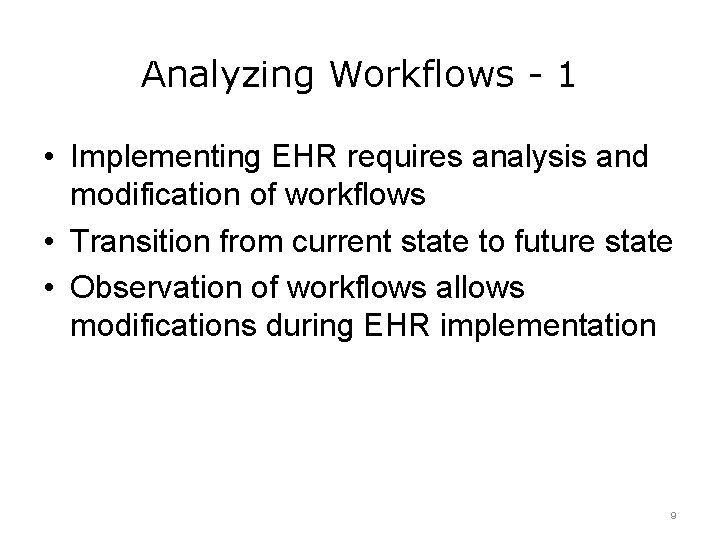 Analyzing Workflows - 1

• Implementing EHR requires analysis and modification of workflows
• Transition from current state to future state
• Observation of workflows allows modifications during EHR implementation

9